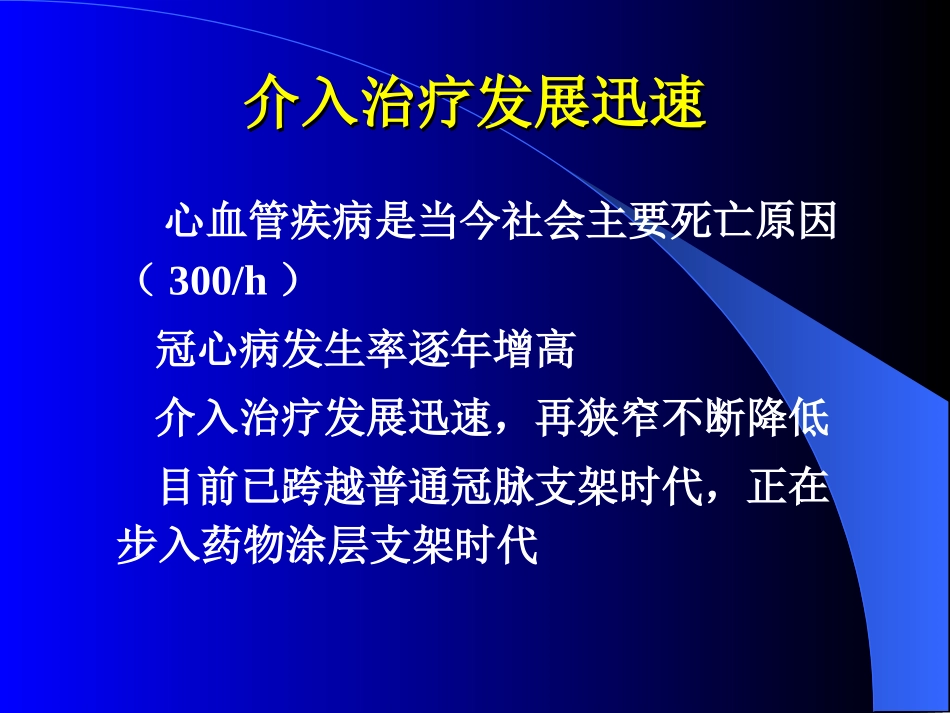 介入治疗发展迅速

心血管疾病是当今社会主要死亡原因（ 300/h ）

冠心病发生率逐年增高

介入治疗发展迅速，再狭窄不断降低

目前已跨越普通冠脉支架时代，正在步入药物涂层支架时代